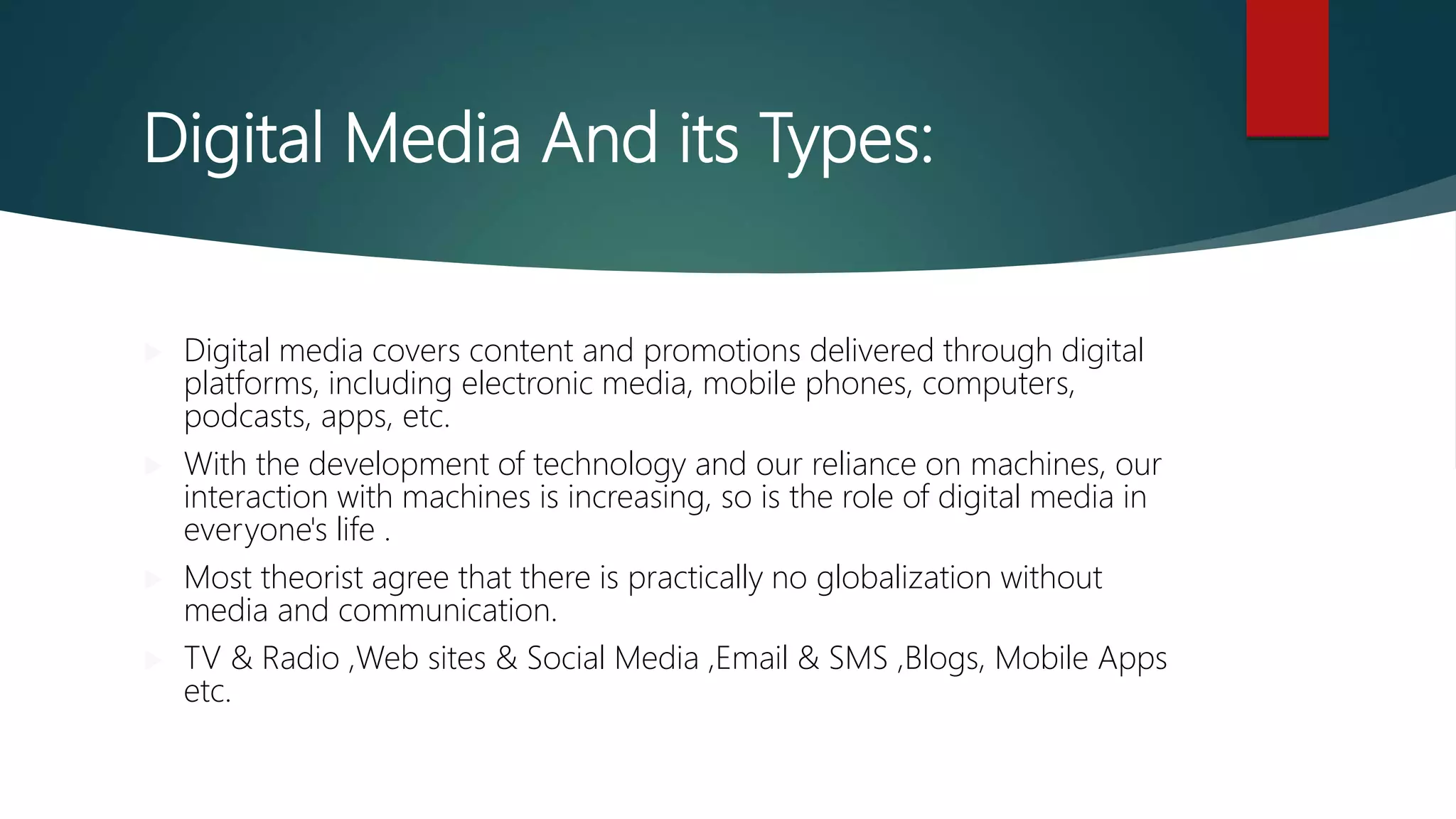 Digital Media And its Types:

Digital media covers content and promotions delivered through digital platforms, including electronic media, mobile phones, computers, podcasts, apps, etc.

With the development of technology and our reliance on machines, our interaction with machines is increasing, so is the role of digital media in everyone's life .

Most theorist agree that there is practically no globalization without media and communication.

TV & Radio ,Web sites & Social Media ,Email & SMS ,Blogs, Mobile Apps etc.